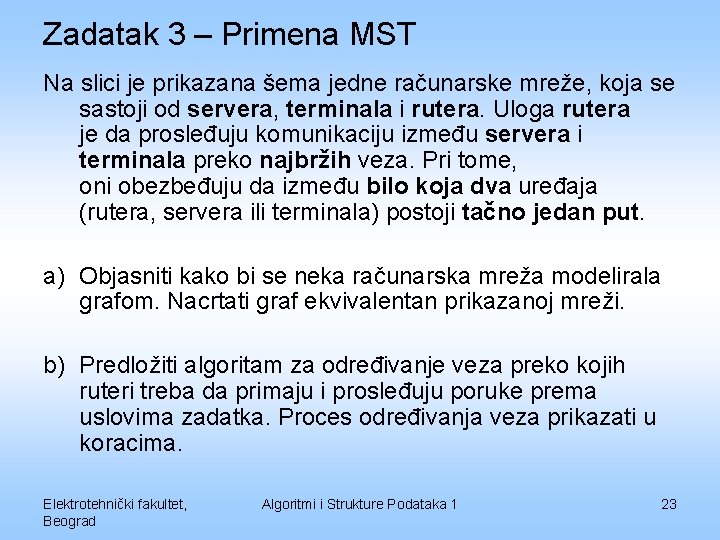 Zadatak 3 – Primena MST

Na slici je prikazana šema jedne računarske mreže, koja se sastoji od servera, terminala i rutera. Uloga rutera je da prosleđuju komunikaciju između servera i terminala preko najbržih veza. Pri tome, oni obezbeđuju da između bilo koja dva uređaja (rutera, servera ili terminala) postoji tačno jedan put.

a) Objasniti kako bi se neka računarska mreža modelirala grafom. Nacrtati graf ekvivalentan prikazanoj mreži.

b) Predložiti algoritam za određivanje veza preko kojih ruteri treba da primaju i prosleđuju poruke prema uslovima zadatka. Proces određivanja veza prikazati u koracima.

Elektrotehnički fakultet, Beograd

Algoritmi i Strukture Podataka 1

23